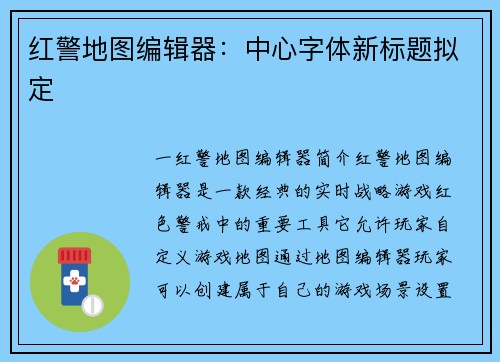 红警地图编辑器：中心字体新标题拟定

一红警地图编辑器简介红警地图编辑器是一款经典的实时战略游戏红色警戒中的重要工具它允许玩家自定义游戏地图通过地图编辑器玩家可以创建属于自己的游戏场景设置